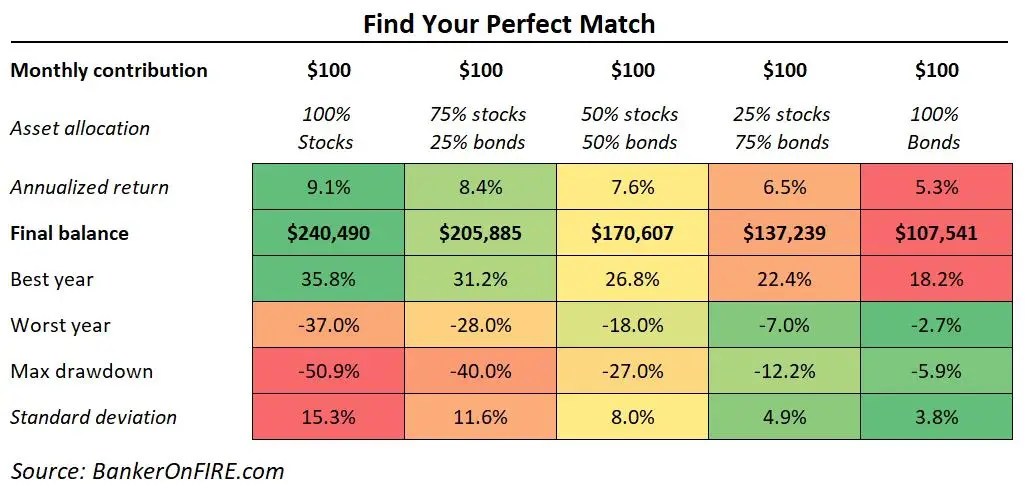 Find Your Perfect Match

| Monthly contribution | $100 | $100 | $100 | $100 | $100 |
|---|---|---|---|---|---|
| Asset allocation | 100% Stocks | 75% stocks 25% bonds | 50% stocks 50% bonds | 25% stocks 75% bonds | 100% Bonds |
| Annualized return | 9.1% | 8.4% | 7.6% | 6.5% | 5.3% |
| Final balance | $240,490 | $205,885 | $170,607 | $137,239 | $107,541 |
| Best year | 35.8% | 31.2% | 26.8% | 22.4% | 18.2% |
| Worst year | -37.0% | -28.0% | -18.0% | -7.0% | -2.7% |
| Max drawdown | -50.9% | -40.0% | -27.0% | -12.2% | -5.9% |
| Standard deviation | 15.3% | 11.6% | 8.0% | 4.9% | 3.8% |

Source: BankerOnFIRE.com